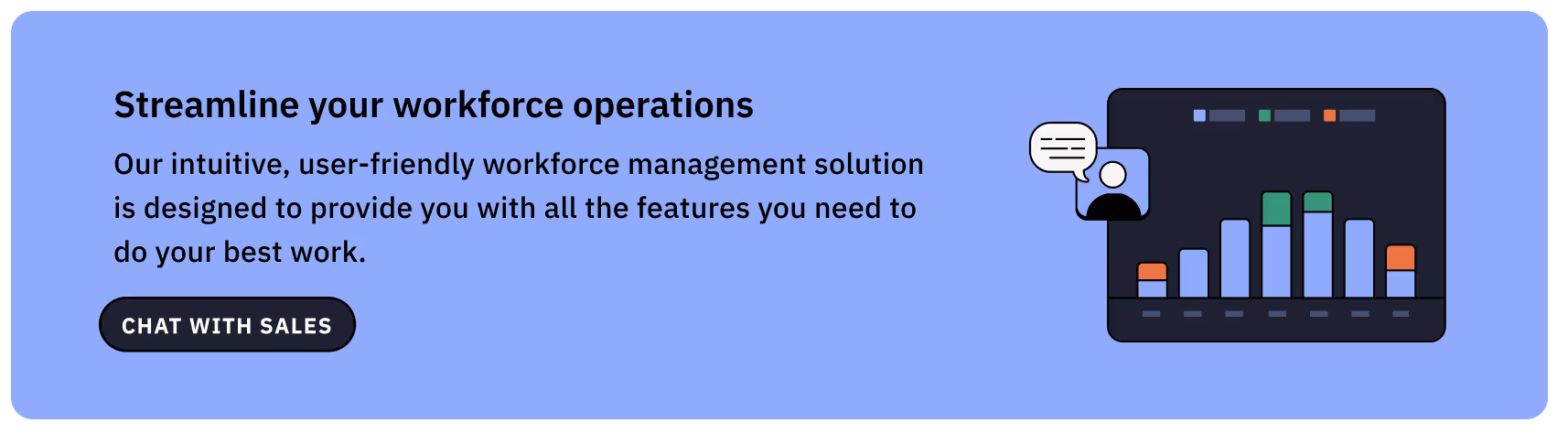 Streamline your workforce operations

Our intuitive, user-friendly workforce management solution is designed to provide you with all the features you need to do your best work.

CHAT WITH SALES